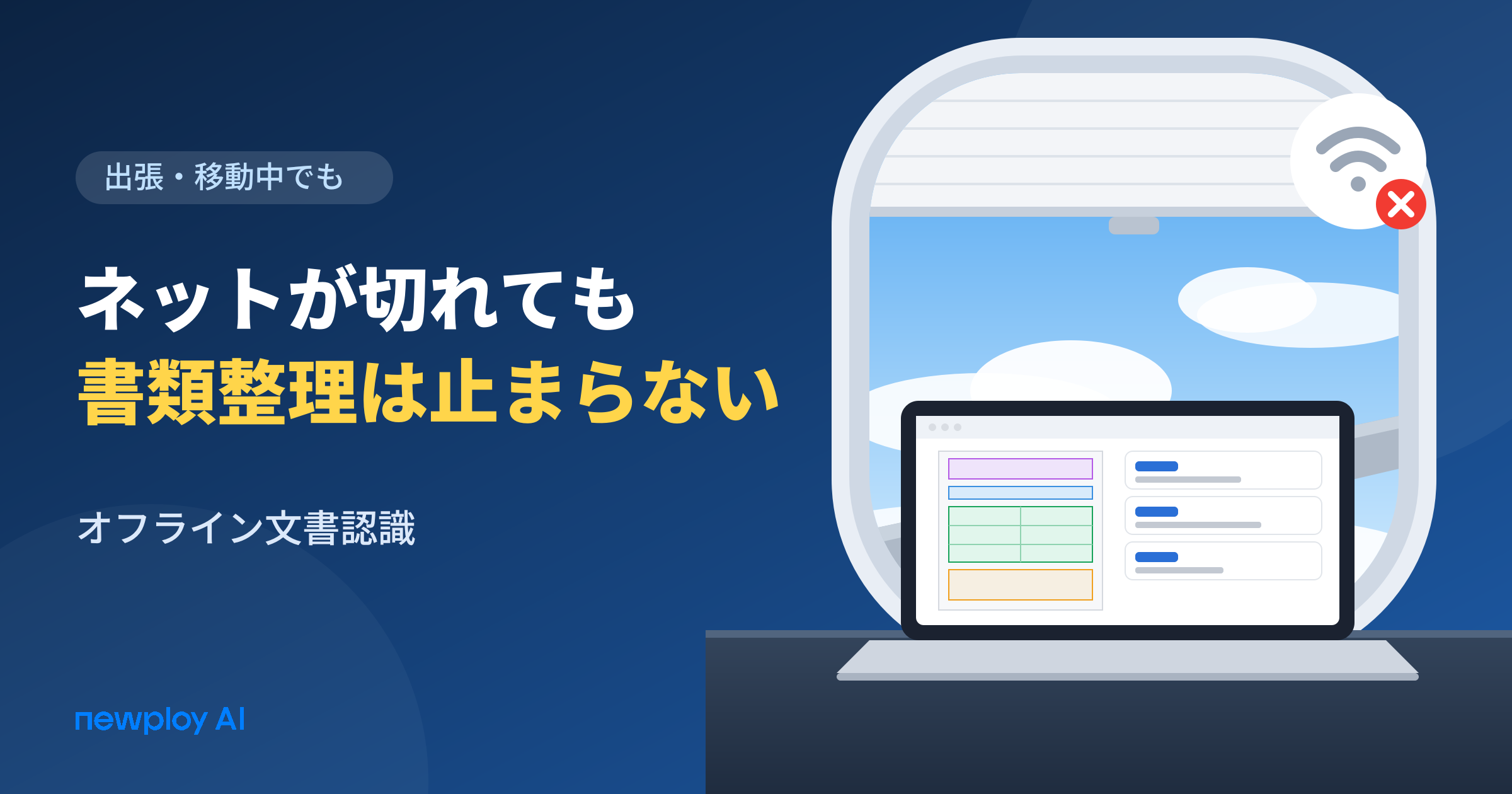 出張・移動中でも

ネットが切れても
書類整理は止まらない

オフライン文書認識

newploy AI